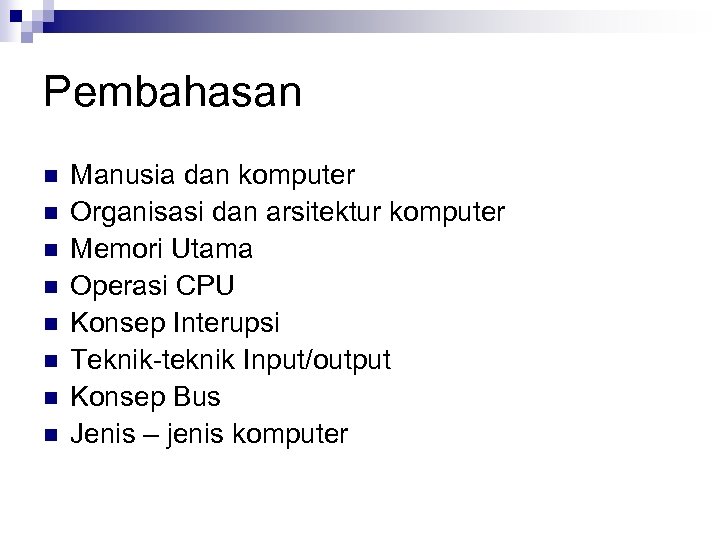 Pembahasan

- Manusia dan komputer
- Organisasi dan arsitektur komputer
- Memori Utama
- Operasi CPU
- Konsep Interupsi
- Teknik-teknik Input/output
- Konsep Bus
- Jenis – jenis komputer